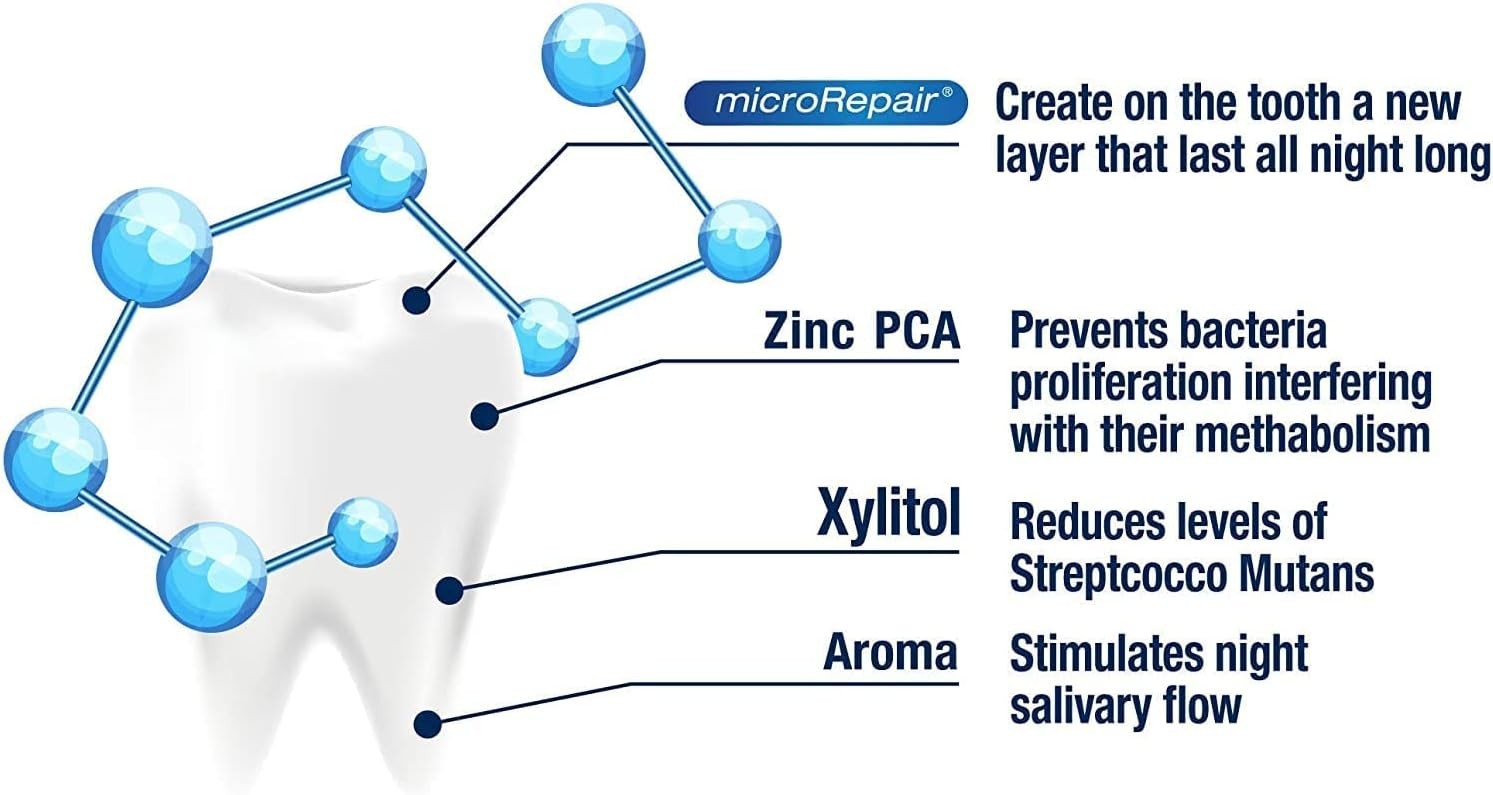 microRepair®

Create on the tooth a new layer that last all night long

Zinc PCA

Prevents bacteria proliferation interfering with their methabolism

Xylitol

Reduces levels of Streptcocco Mutans

Aroma

Stimulates night salivary flow